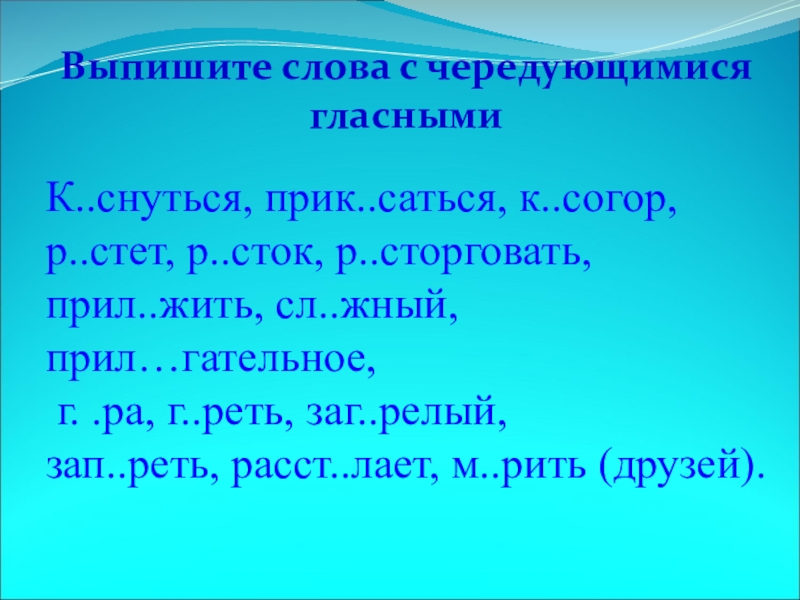 Выпишите слова с чередующимися гласными

К..снуться, прик..саться, к..согор, р..стет, р..сток, р..сторговать, прил..жить, сл..жный, прил…гательное, г. .ра, г..реть, заг..релый, зап..реть, расст..лает, м..рить (друзей).